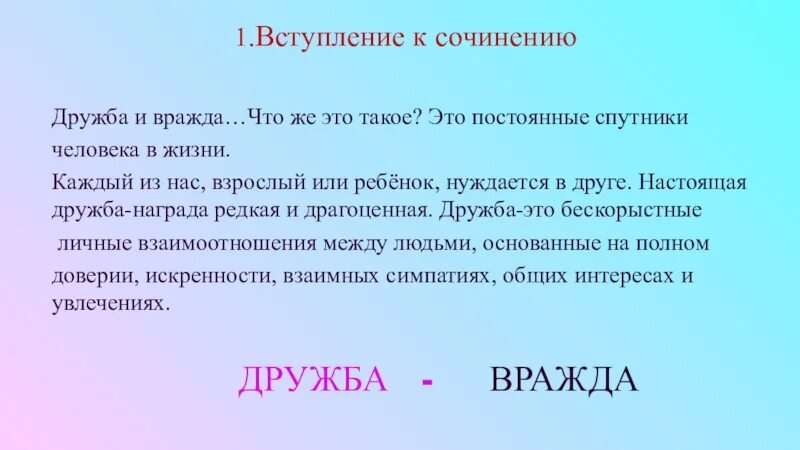 1.Вступление к сочинению

Дружба и вражда…Что же это такое? Это постоянные спутники человека в жизни.

Каждый из нас, взрослый или ребёнок, нуждается в друге. Настоящая дружба-награда редкая и драгоценная. Дружба-это бескорыстные личные взаимоотношения между людьми, основанные на полном доверии, искренности, взаимных симпатиях, общих интересах и увлечениях.

ДРУЖБА - ВРАЖДА